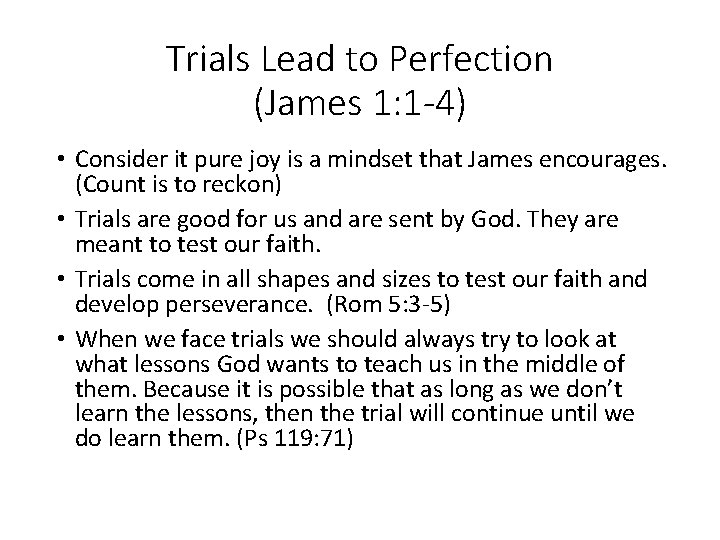 Trials Lead to Perfection
(James 1:1-4)

• Consider it pure joy is a mindset that James encourages. (Count is to reckon)
• Trials are good for us and are sent by God. They are meant to test our faith.
• Trials come in all shapes and sizes to test our faith and develop perseverance. (Rom 5:3-5)
• When we face trials we should always try to look at what lessons God wants to teach us in the middle of them. Because it is possible that as long as we don't learn the lessons, then the trial will continue until we do learn them. (Ps 119:71)